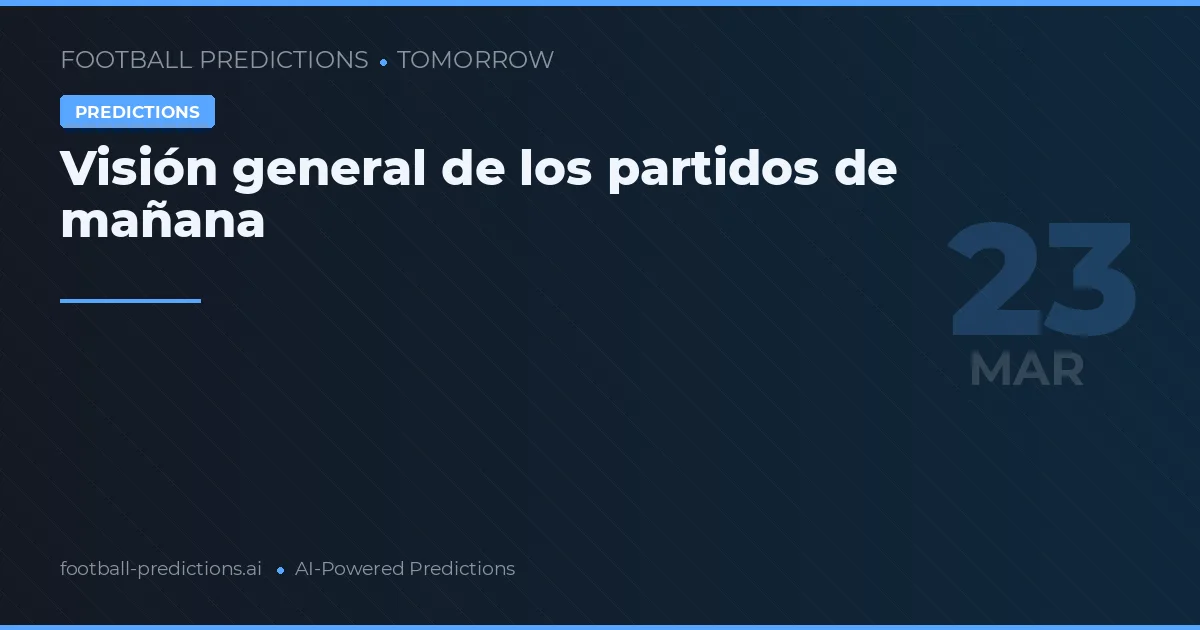 FOOTBALL PREDICTIONS • TOMORROW

PREDICTIONS

Visión general de los partidos de mañana

23
MAR

football-predictions.ai • AI-Powered Predictions